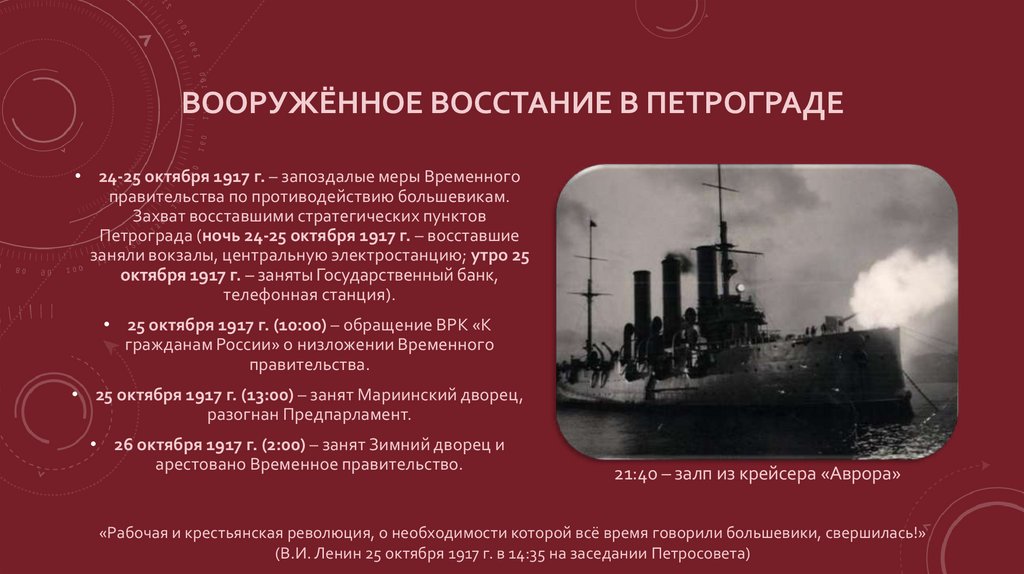 ВООРУЖЁННОЕ ВОССТАНИЕ В ПЕТРОГРАДЕ

• 24-25 октября 1917 г. – запоздалые меры Временного правительства по противодействию большевикам. Захват восставшими стратегических пунктов Петрограда (ночь 24-25 октября 1917 г. – восставшие заняли вокзалы, центральную электростанцию; утро 25 октября 1917 г. – заняты Государственный банк, телефонная станция).

• 25 октября 1917 г. (10:00) – обращение ВРК «К гражданам России» о низложении Временного правительства.

• 25 октября 1917 г. (13:00) – занят Мариинский дворец, разогнан Предпарламент.

• 26 октября 1917 г. (2:00) – занят Зимний дворец и арестовано Временное правительство.

21:40 – залп из крейсера «Аврора»

«Рабочая и крестьянская революция, о необходимости которой всё время говорили большевики, свершилась!»
(В.И. Ленин 25 октября 1917 г. в 14:35 на заседании Петросовета)